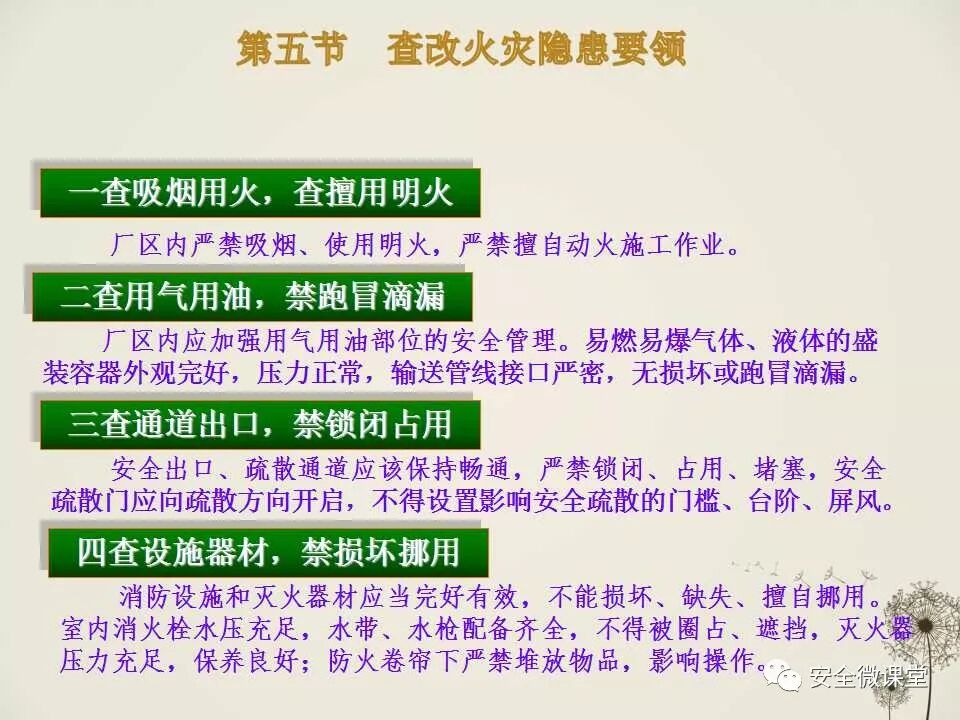 第五节　查改火灾隐患要领

一查吸烟用火，查擅用明火

厂区内严禁吸烟、使用明火，严禁擅自动火施工作业。

二查用气用油，禁跑冒滴漏

厂区内应加强用气用油部位的安全管理。易燃易爆气体、液体的盛装容器外观完好，压力正常，输送管线接口严密，无损坏或跑冒滴漏。

三查通道出口，禁锁闭占用

安全出口、疏散通道应该保持畅通，严禁锁闭、占用、堵塞，安全疏散门应向疏散方向开启，不得设置影响安全疏散的门槛、台阶、屏风。

四查设施器材，禁损坏挪用

消防设施和灭火器材应当完好有效，不能损坏、缺失、擅自挪用。室内消火栓水压充足，水带、水枪配备齐全，不得被圈占、遮挡，灭火器压力充足，保养良好；防火卷帘下严禁堆放物品，影响操作。

安全微课堂